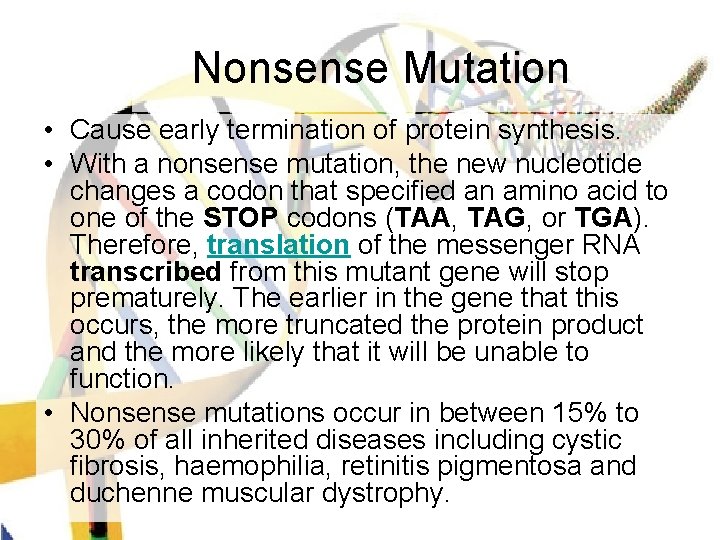 Nonsense Mutation

• Cause early termination of protein synthesis.
• With a nonsense mutation, the new nucleotide changes a codon that specified an amino acid to one of the STOP codons (TAA, TAG, or TGA). Therefore, translation of the messenger RNA transcribed from this mutant gene will stop prematurely. The earlier in the gene that this occurs, the more truncated the protein product and the more likely that it will be unable to function.
• Nonsense mutations occur in between 15% to 30% of all inherited diseases including cystic fibrosis, haemophilia, retinitis pigmentosa and duchenne muscular dystrophy.